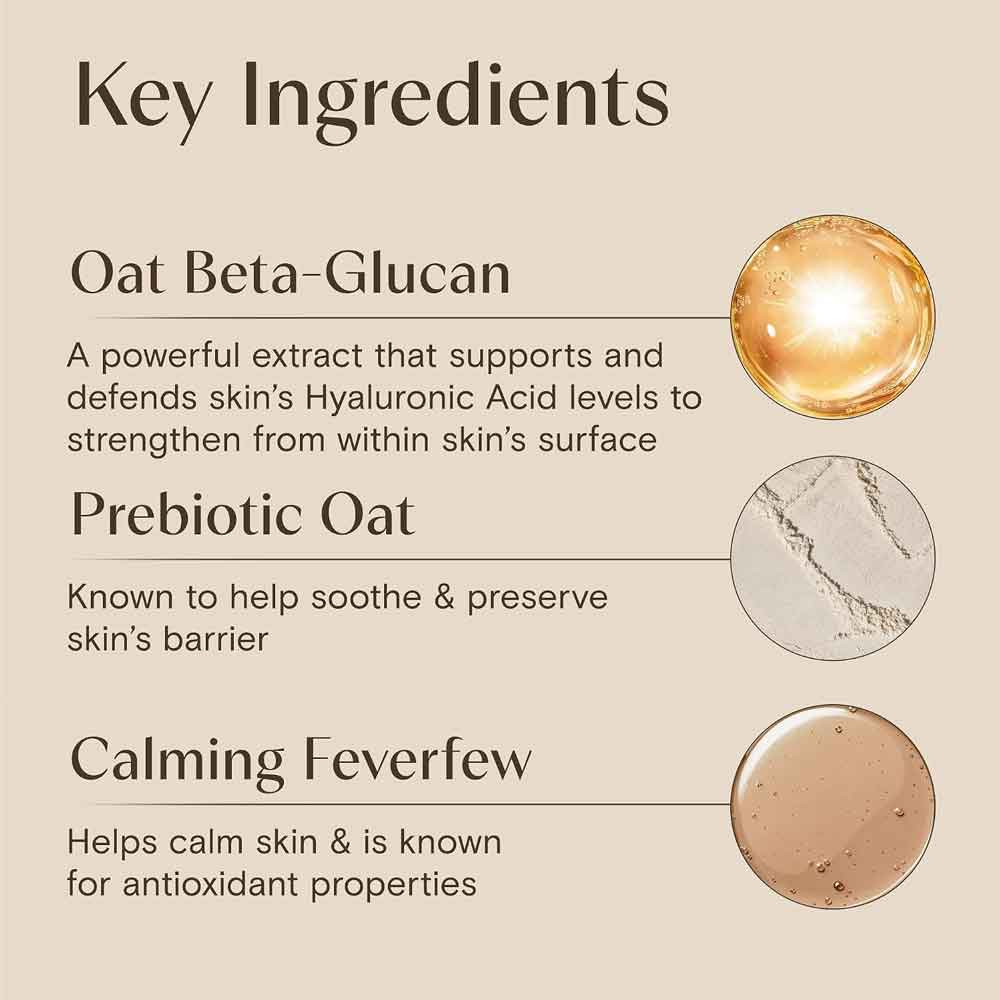 Key Ingredients

Oat Beta-Glucan

A powerful extract that supports and defends skin's Hyaluronic Acid levels to strengthen from within skin's surface

Prebiotic Oat

Known to help soothe & preserve skin's barrier

Calming Feverfew

Helps calm skin & is known for antioxidant properties